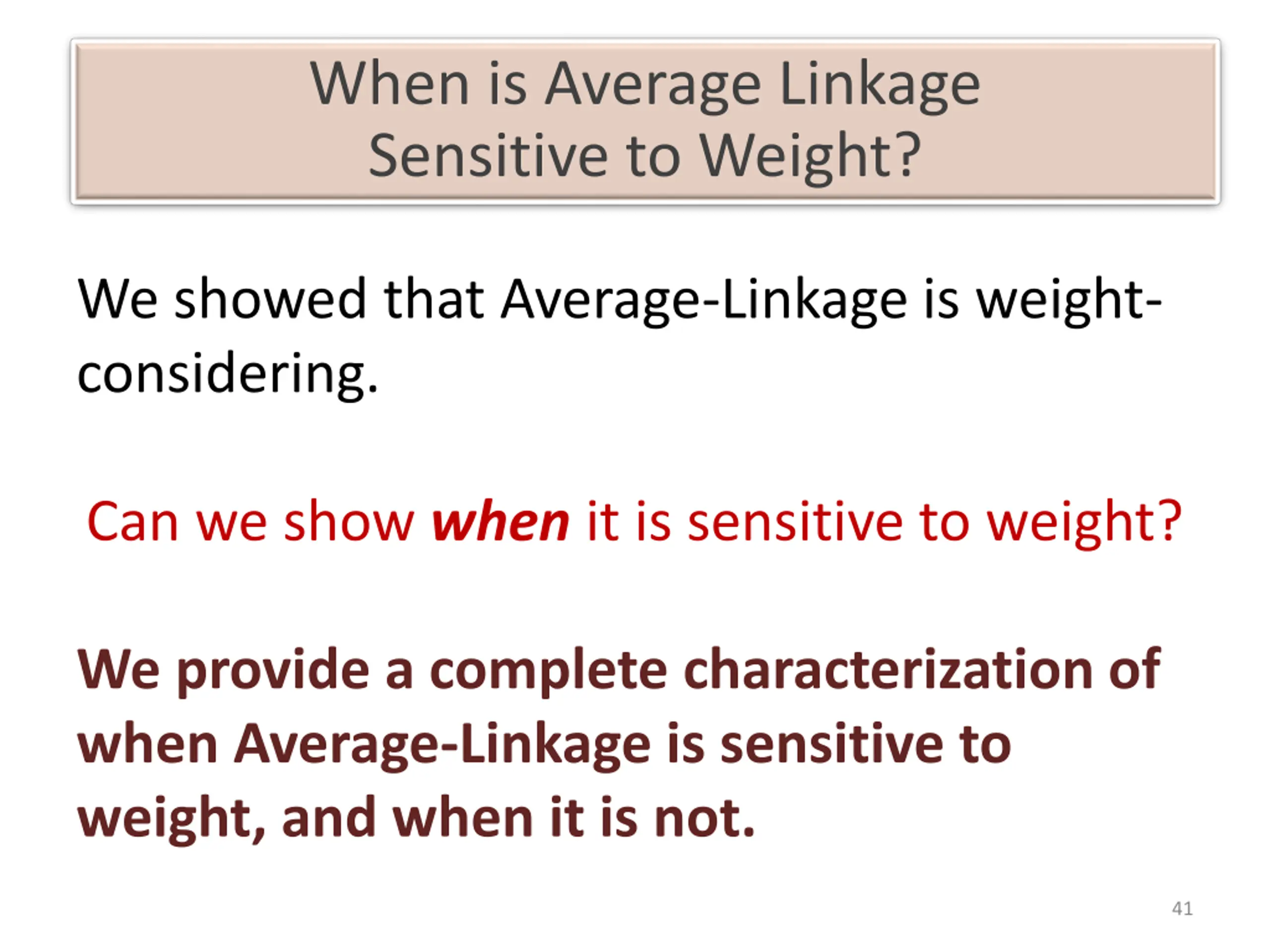 When is Average Linkage Sensitive to Weight?

We showed that Average-Linkage is weight-considering.

Can we show when it is sensitive to weight?

We provide a complete characterization of when Average-Linkage is sensitive to weight, and when it is not.

41